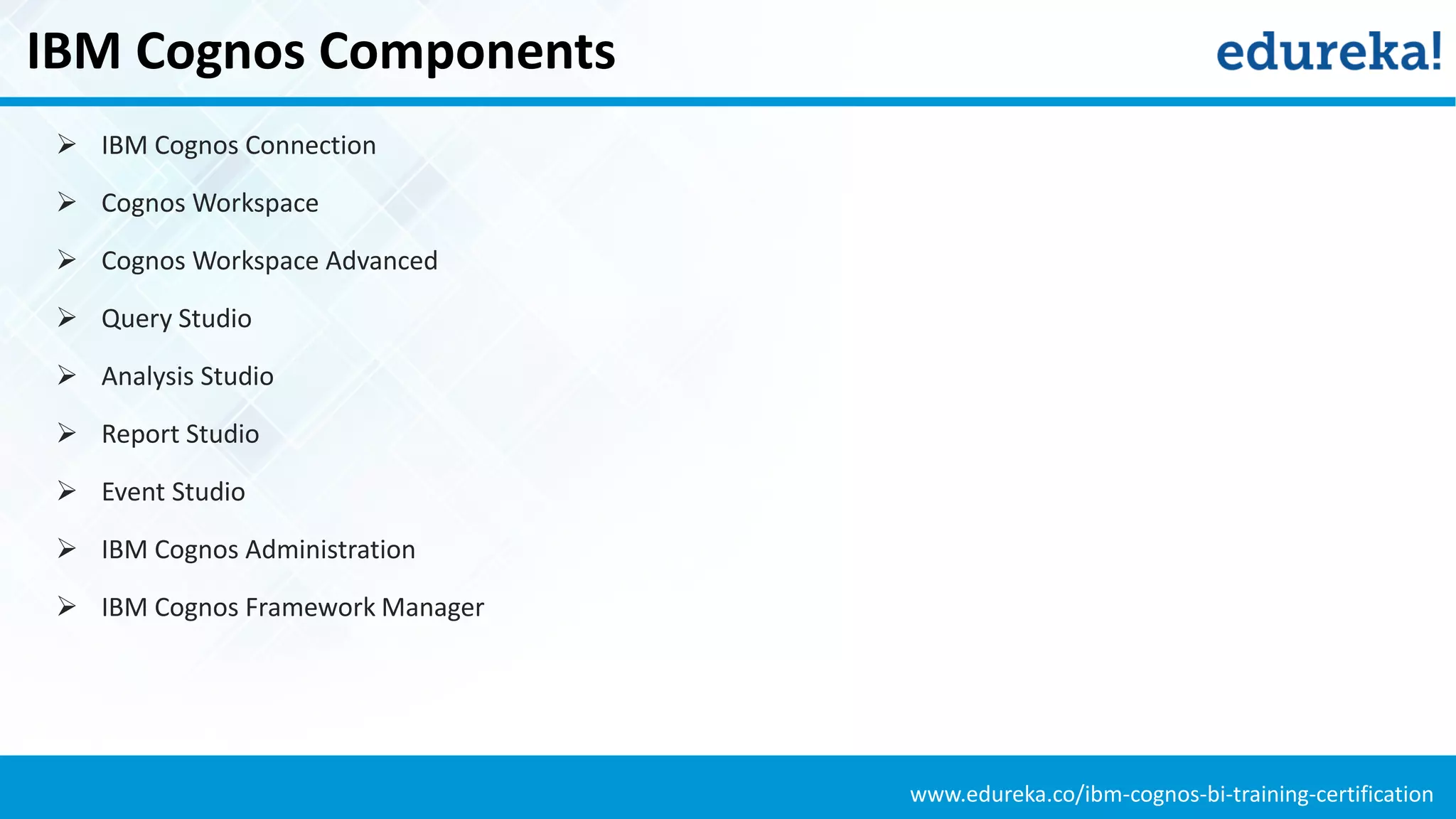 IBM Cognos Components

edureka!

➢ IBM Cognos Connection
➢ Cognos Workspace
➢ Cognos Workspace Advanced
➢ Query Studio
➢ Analysis Studio
➢ Report Studio
➢ Event Studio
➢ IBM Cognos Administration
➢ IBM Cognos Framework Manager

www.edureka.co/ibm-cognos-bi-training-certification